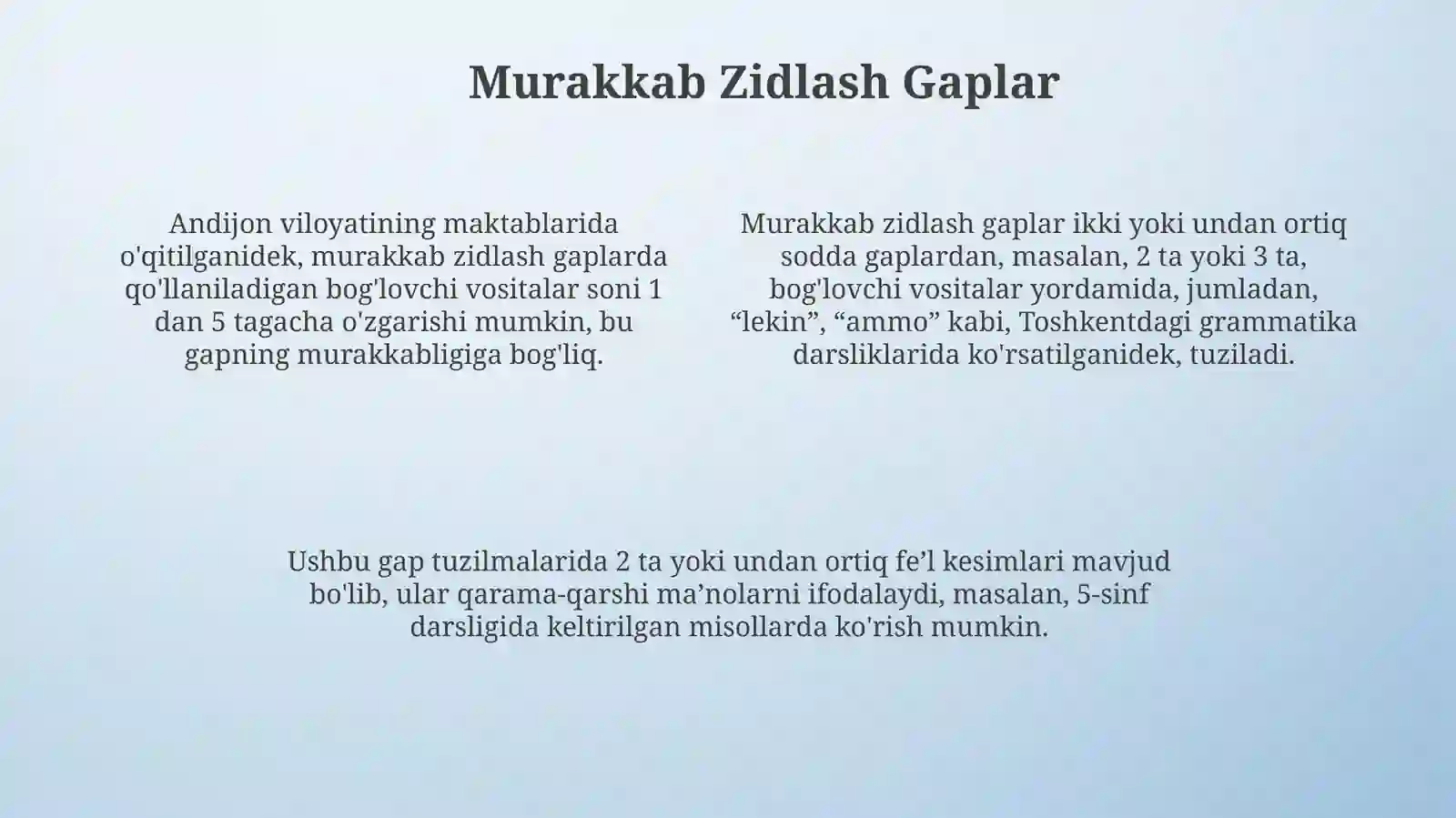 Murakkab Zidlash Gaplar

Andijon viloyatining maktablarida o'qitilganidek, murakkab zidlash gaplarda qo'llaniladigan bog'lovchi vositalar soni 1 dan 5 tagacha o'zgarishi mumkin, bu gapning murakkabligiga bog'liq.

Murakkab zidlash gaplar ikki yoki undan ortiq sodda gaplardan, masalan, 2 ta yoki 3 ta, bog'lovchi vositalar yordamida, jumladan, “lekin”, “ammo” kabi, Toshkentdagi grammatika darsliklarida ko'rsatilganidek, tuziladi.

Ushbu gap tuzilmalarida 2 ta yoki undan ortiq fe’l kesimlari mavjud bo'lib, ular qarama-qarshi ma’nolarni ifodalaydi, masalan, 5-sinf darsligida keltirilgan misollarda ko'rish mumkin.